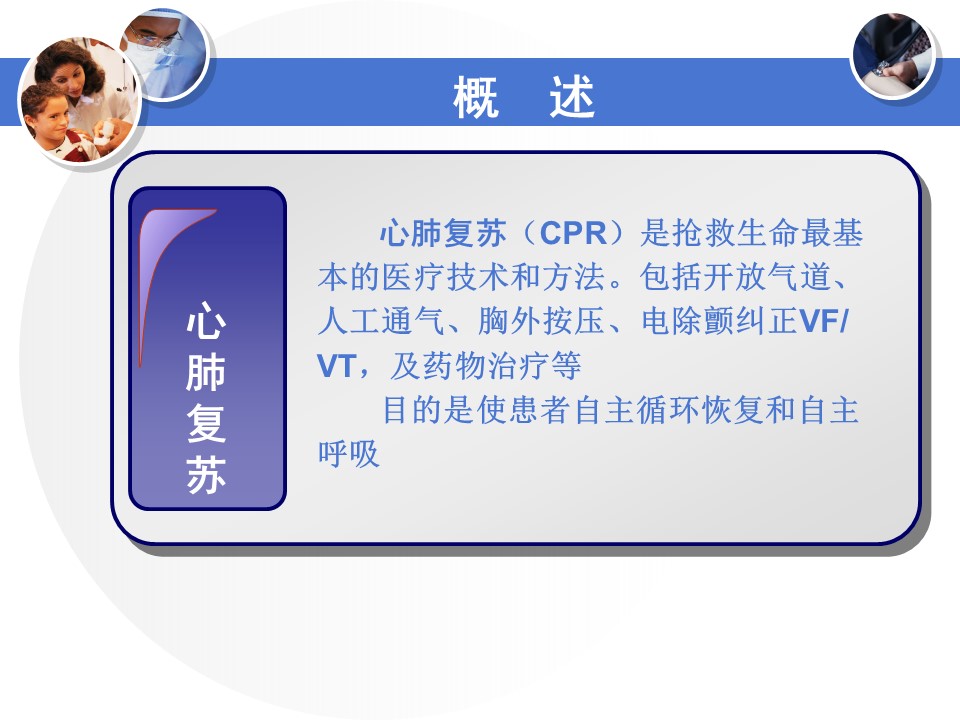 概　述

心肺复苏

心肺复苏（CPR）是抢救生命最基本的医疗技术和方法。包括开放气道、人工通气、胸外按压、电除颤纠正VF/VT，及药物治疗等

目的是使患者自主循环恢复和自主呼吸